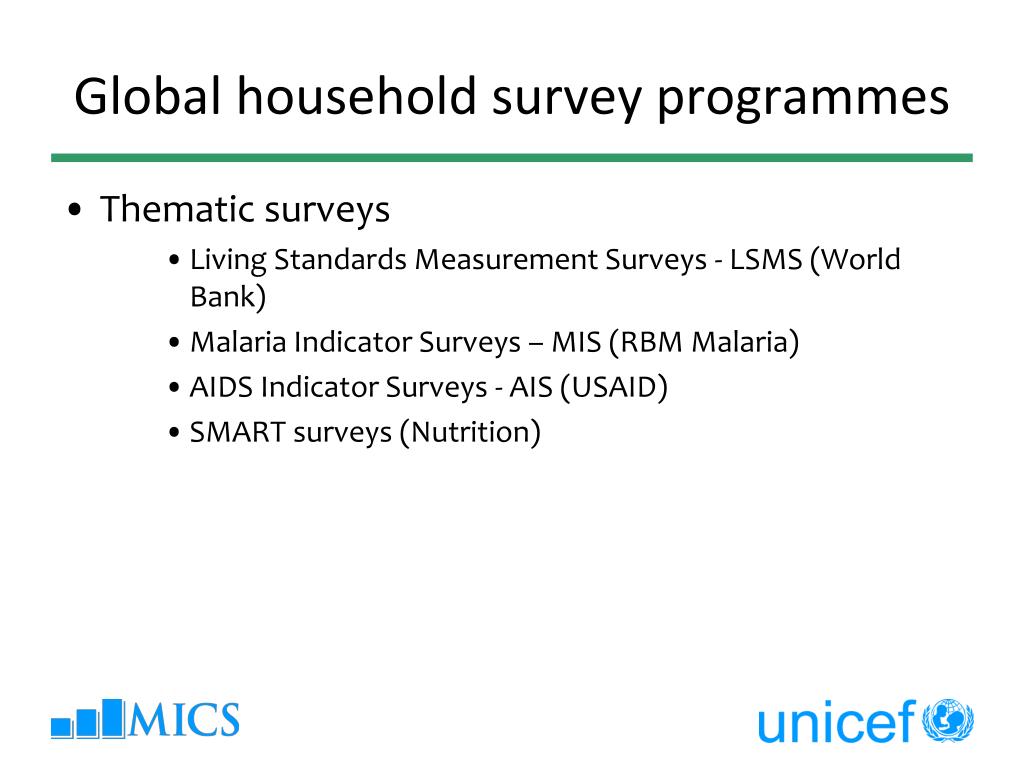 Global household survey programmes

• Thematic surveys
  • Living Standards Measurement Surveys - LSMS (World Bank)
  • Malaria Indicator Surveys – MIS (RBM Malaria)
  • AIDS Indicator Surveys - AIS (USAID)
  • SMART surveys (Nutrition)

MICS

unicef